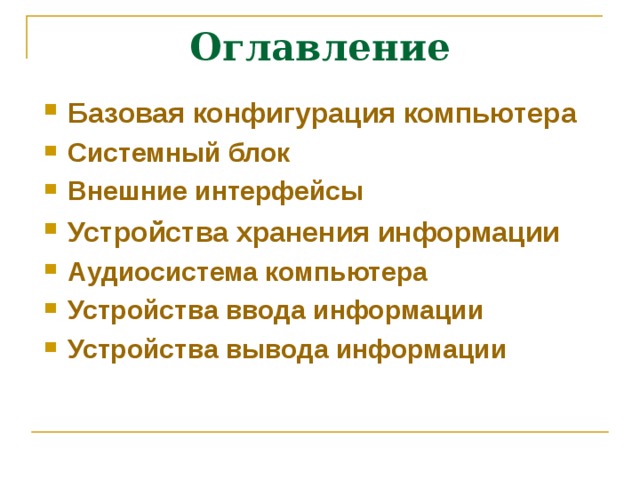 Оглавление

- Базовая конфигурация компьютера
- Системный блок
- Внешние интерфейсы
- Устройства хранения информации
- Аудиосистема компьютера
- Устройства ввода информации
- Устройства вывода информации